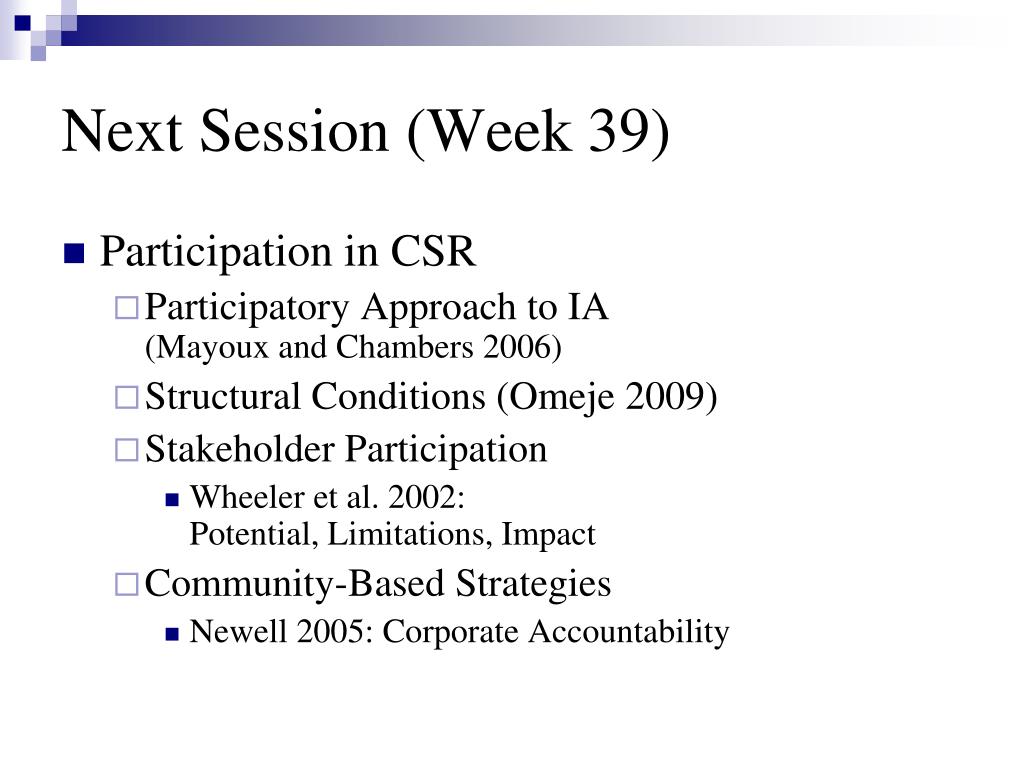 Next Session (Week 39)

Participation in CSR

Participatory Approach to IA (Mayoux and Chambers 2006)

Structural Conditions (Omeje 2009)

Stakeholder Participation

Wheeler et al. 2002: Potential, Limitations, Impact

Community-Based Strategies

Newell 2005: Corporate Accountability